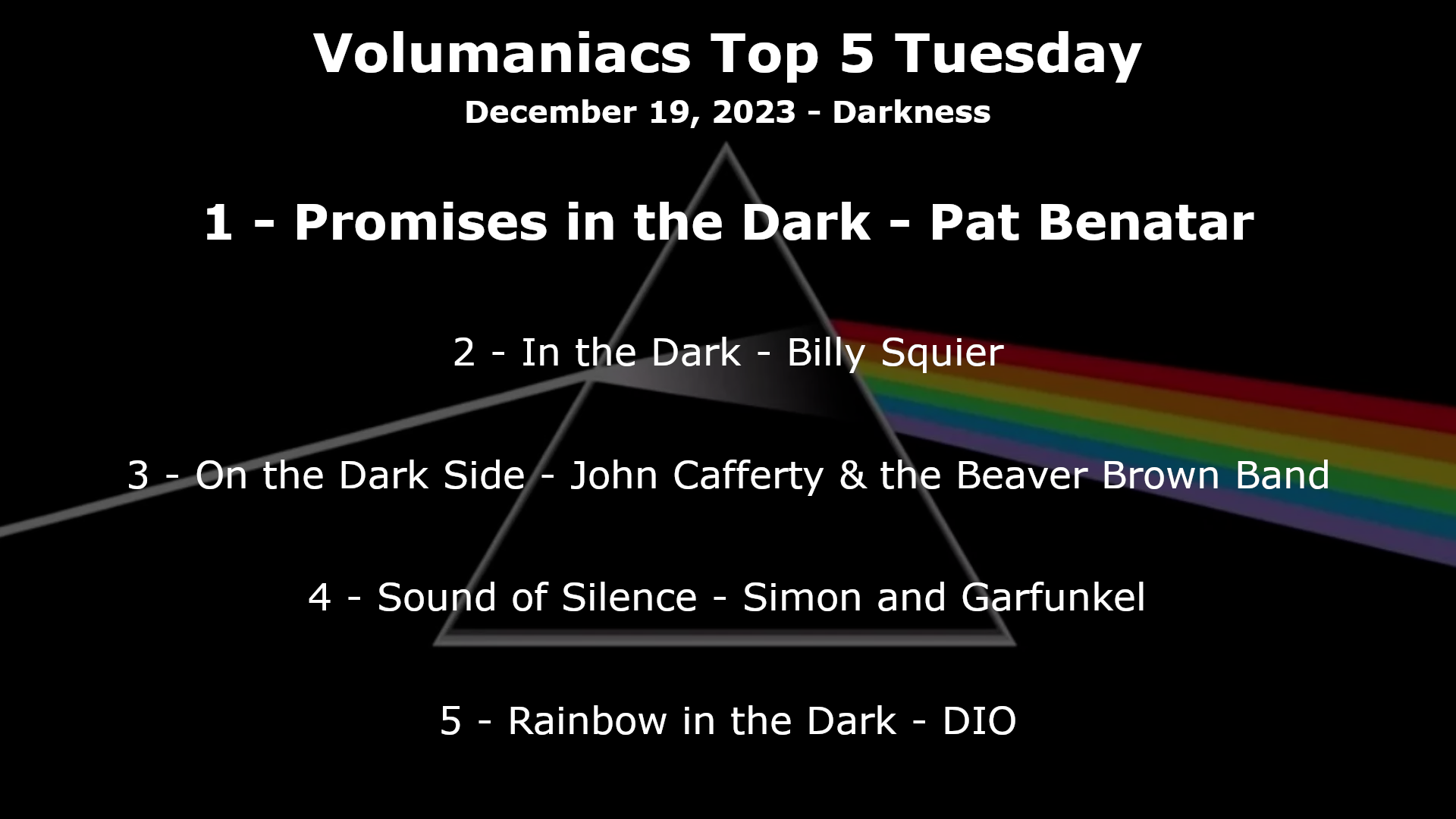 Volumaniacs Top 5 Tuesday

December 19, 2023 - Darkness

1 - Promises in the Dark - Pat Benatar

2 - In the Dark - Billy Squier

3 - On the Dark Side - John Cafferty & the Beaver Brown Band

4 - Sound of Silence - Simon and Garfunkel

5 - Rainbow in the Dark - DIO